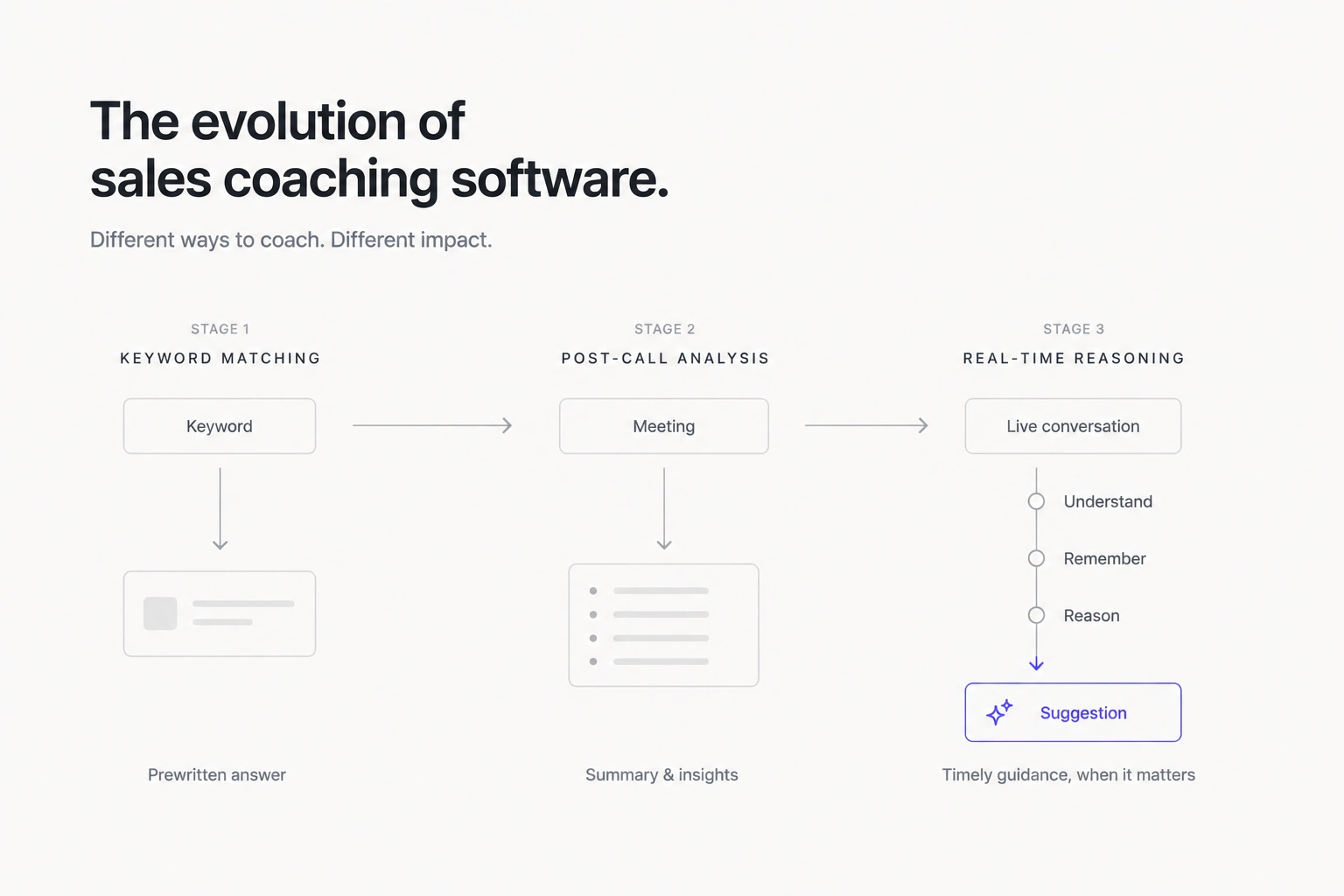 The evolution of
sales coaching software.

Different ways to coach. Different impact.

STAGE 1
KEYWORD MATCHING

Keyword

Prewritten answer

STAGE 2
POST-CALL ANALYSIS

Meeting

Summary & insights

STAGE 3
REAL-TIME REASONING

Live conversation

Understand

Remember

Reason

Suggestion

Timely guidance, when it matters